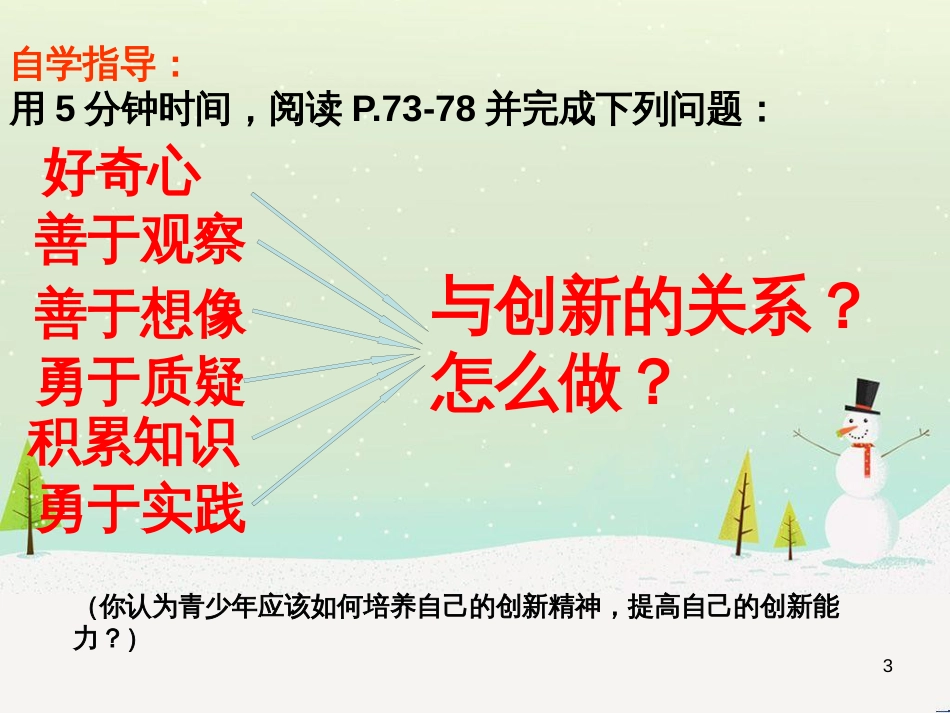 自学指导：
用 5 分钟时间，阅读 P.73-78 并完成下列问题：

好奇心
善于观察
善于想像
勇于质疑
积累知识
勇于实践

与创新的关系？
怎么做？

（你认为青少年应该如何培养自己的创新精神，提高自己的创新能力？）

3